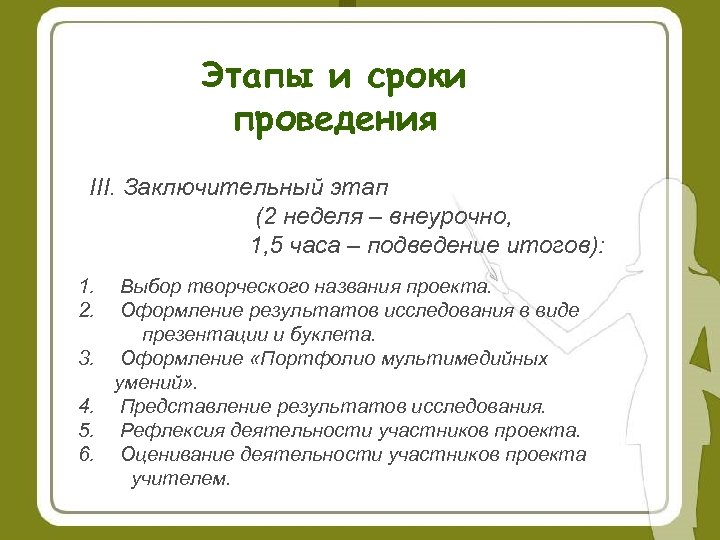 Этапы и сроки проведения

III. Заключительный этап
(2 неделя – внеурочно,
1,5 часа – подведение итогов):

1. Выбор творческого названия проекта.
2. Оформление результатов исследования в виде презентации и буклета.
3. Оформление «Портфолио мультимедийных умений».
4. Представление результатов исследования.
5. Рефлексия деятельности участников проекта.
6. Оценивание деятельности участников проекта учителем.